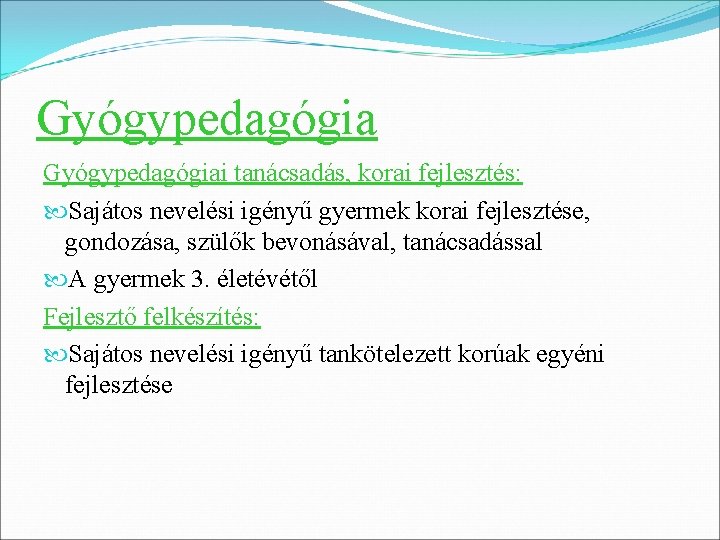 Gyógypedagógia

Gyógypedagógiai tanácsadás, korai fejlesztés:

Sajátos nevelési igényű gyermek korai fejlesztése, gondozása, szülők bevonásával, tanácsadással

A gyermek 3. életévétől

Fejlesztő felkészítés:

Sajátos nevelési igényű tankötelezett korúak egyéni fejlesztése